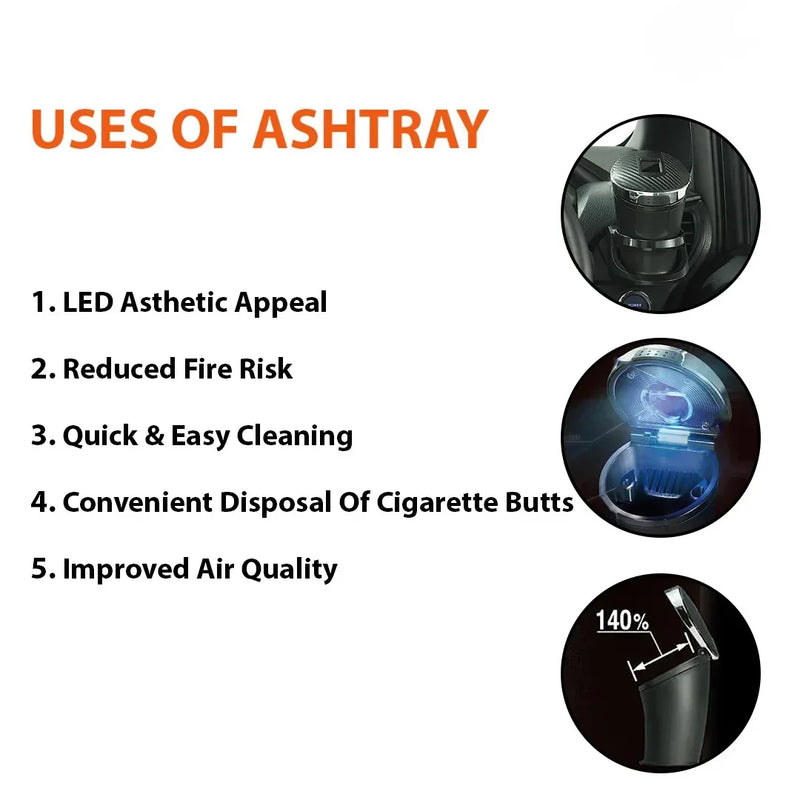 USES OF ASHTRAY

1. LED Asthetic Appeal

2. Reduced Fire Risk

3. Quick & Easy Cleaning

4. Convenient Disposal Of Cigarette Butts

5. Improved Air Quality

140%